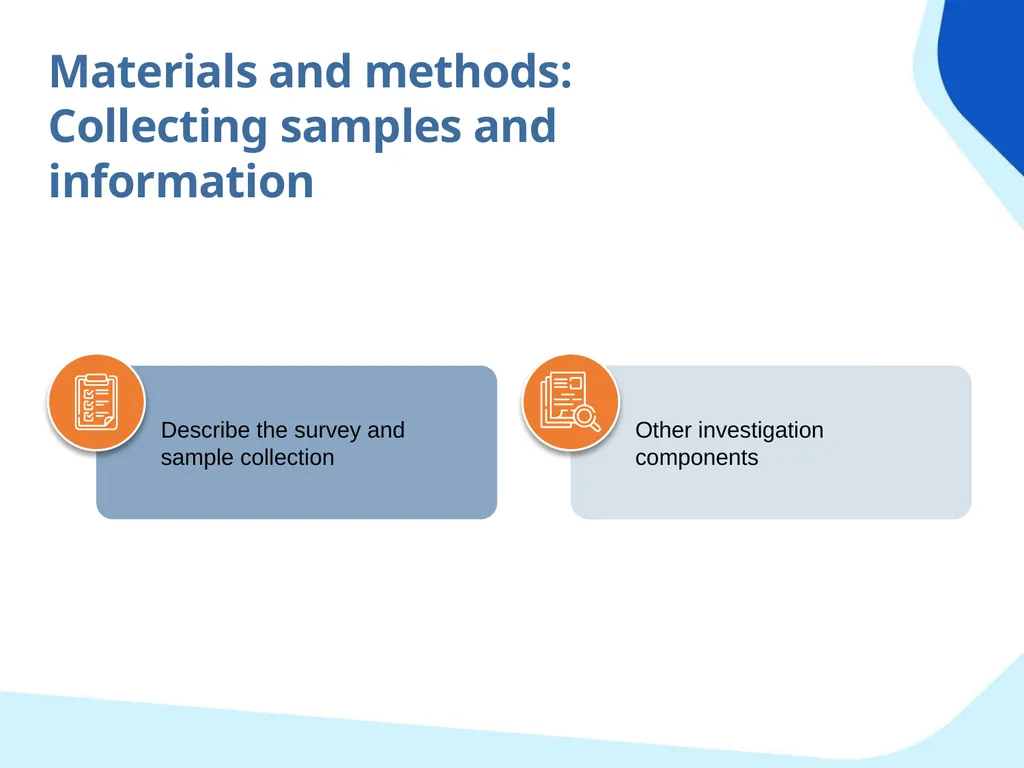 Materials and methods: Collecting samples and information

Describe the survey and sample collection

Other investigation components